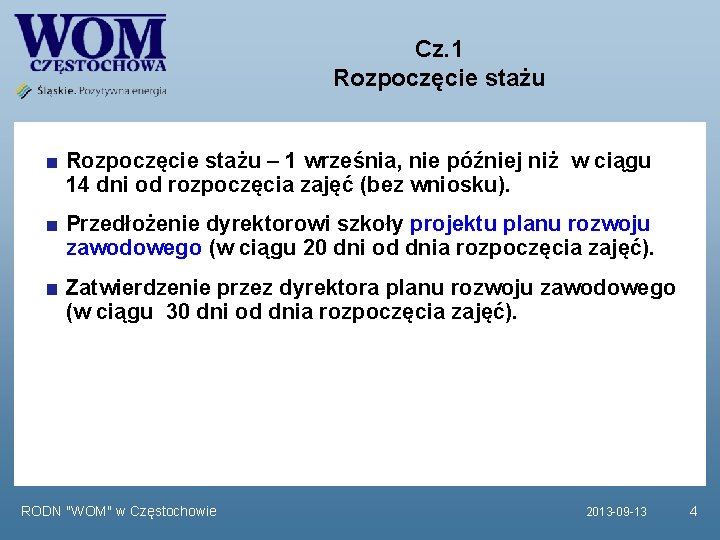 WOM
CZĘSTOCHOWA
Śląskie. Pozytywna energia

Cz.1
Rozpoczęcie stażu

■ Rozpoczęcie stażu – 1 września, nie później niż w ciągu 14 dni od rozpoczęcia zajęć (bez wniosku).

■ Przedłożenie dyrektorowi szkoły projektu planu rozwoju zawodowego (w ciągu 20 dni od dnia rozpoczęcia zajęć).

■ Zatwierdzenie przez dyrektora planu rozwoju zawodowego (w ciągu 30 dni od dnia rozpoczęcia zajęć).

RODN "WOM" w Częstochowie
2013-09-13
4